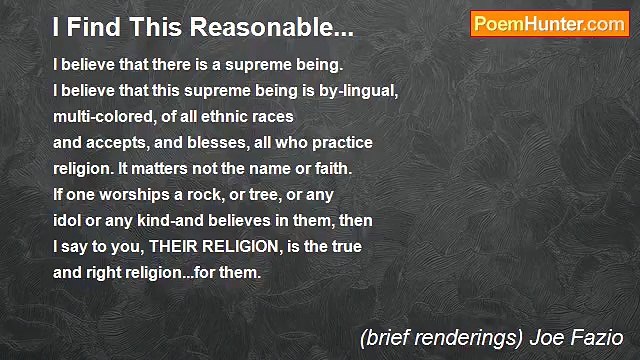 I Find This Reasonable...

PoemHunter.com

I believe that there is a supreme being.
I believe that this supreme being is by-lingual,
multi-colored, of all ethnic races
and accepts, and blesses, all who practice
religion. It matters not the name or faith.
If one worships a rock, or tree, or any
idol or any kind-and believes in them, then
I say to you, THEIR RELIGION, is the true
and right religion...for them.

(brief renderings) Joe Fazio